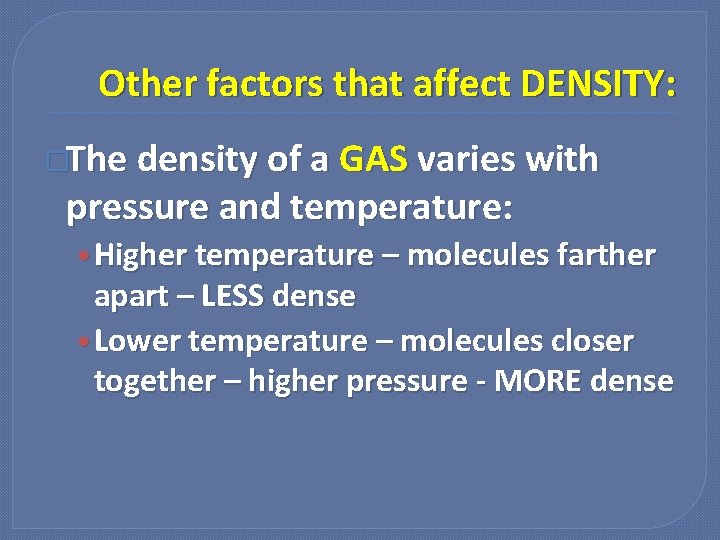 Other factors that affect DENSITY:

The density of a GAS varies with pressure and temperature:

• Higher temperature – molecules farther apart – LESS dense
• Lower temperature – molecules closer together – higher pressure - MORE dense